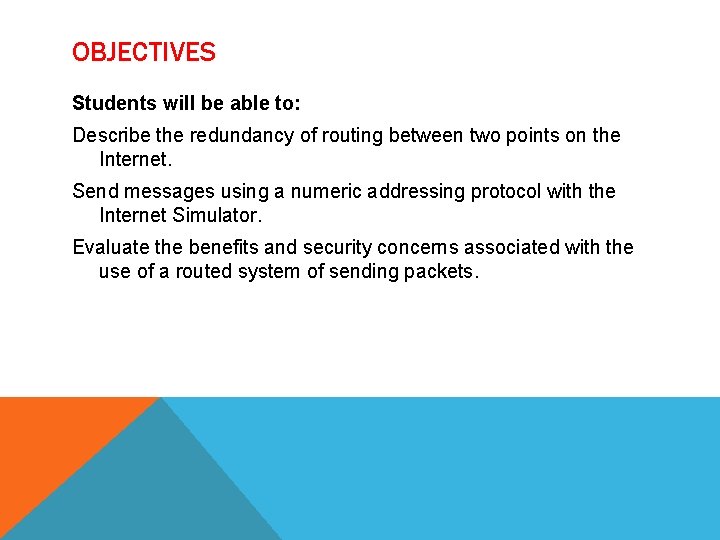 OBJECTIVES

Students will be able to:

Describe the redundancy of routing between two points on the Internet.

Send messages using a numeric addressing protocol with the Internet Simulator.

Evaluate the benefits and security concerns associated with the use of a routed system of sending packets.